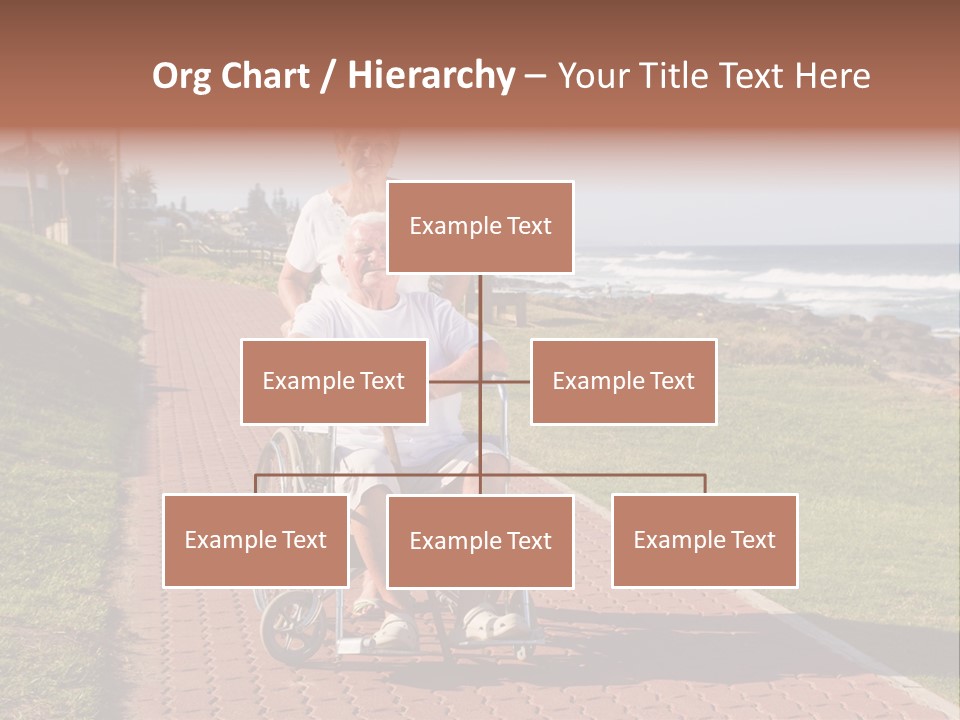 Org Chart / Hierarchy – Your Title Text Here

Example Text

Example Text

Example Text

Example Text

Example Text

Example Text